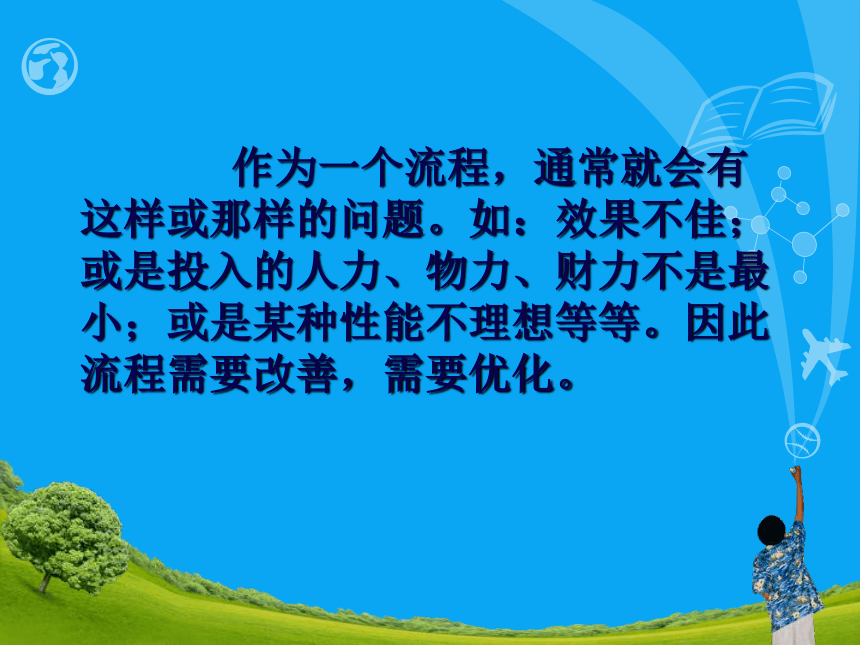 作为一个流程，通常就会有这样或那样的问题。如：效果不佳；或是投入的人力、物力、财力不是最小；或是某种性能不理想等等。因此流程需要改善，需要优化。